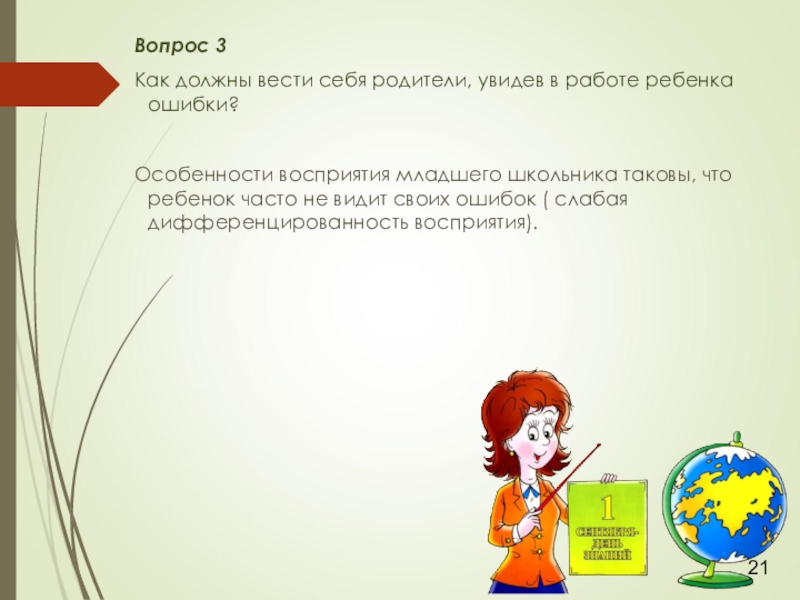 Вопрос 3

Как должны вести себя родители, увидев в работе ребенка ошибки?

Особенности восприятия младшего школьника таковы, что ребенок часто не видит своих ошибок ( слабая дифференцированность восприятия).

1
СЕНТЯБРЯ-
ДЕНЬ
ЗНАНИЙ

21